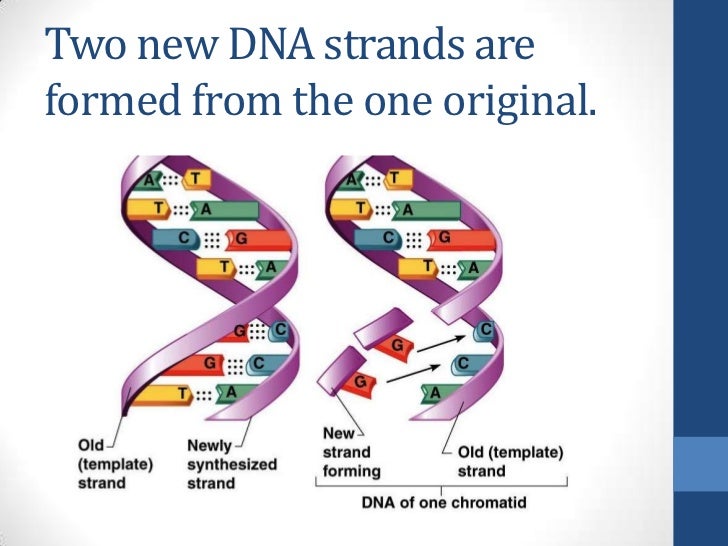 Two new DNA strands are formed from the one original.

A T
T A
C G
T A
G C
G C
T A

A T
T A
C G
T A
G C
G C
A

Old (template) strand

Newly synthesized strand

New strand forming

Old (template) strand

DNA of one chromatid